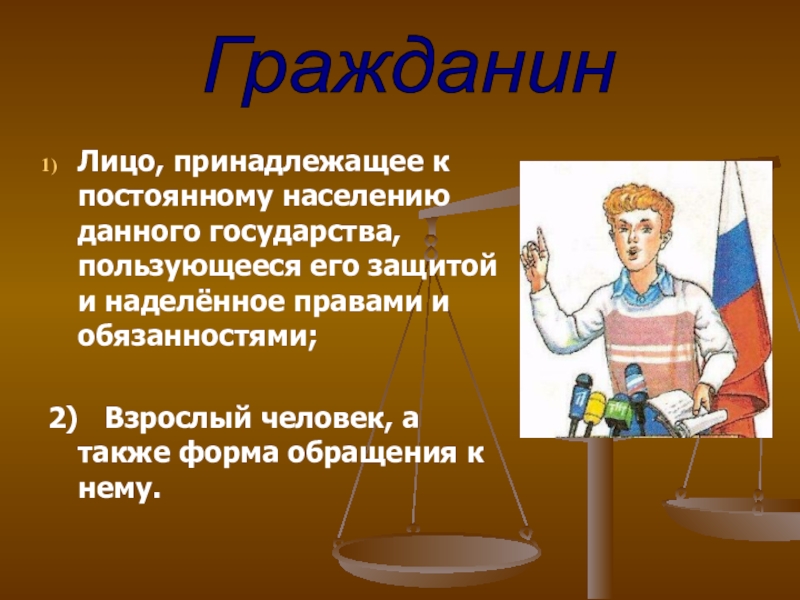 Гражданин

1) Лицо, принадлежащее к постоянному населению данного государства, пользующееся его защитой и наделённое правами и обязанностями;

2) Взрослый человек, а также форма обращения к нему.